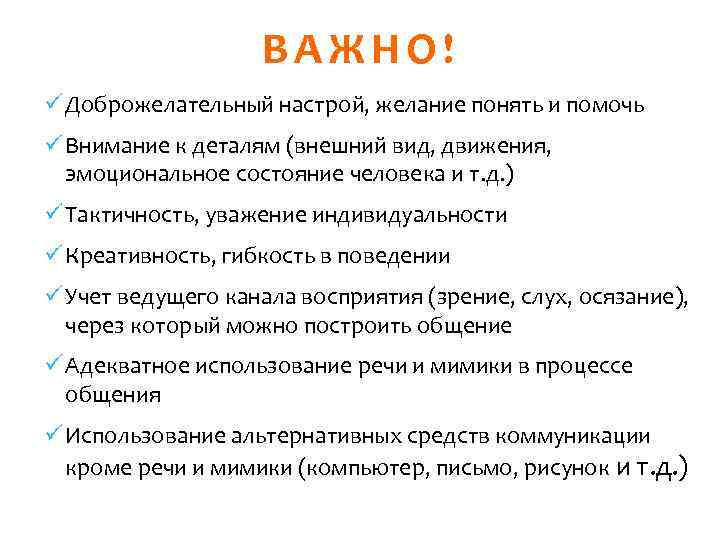 ВАЖНО!

✓ Доброжелательный настрой, желание понять и помочь

✓ Внимание к деталям (внешний вид, движения, эмоциональное состояние человека и т.д.)

✓ Тактичность, уважение индивидуальности

✓ Креативность, гибкость в поведении

✓ Учет ведущего канала восприятия (зрение, слух, осязание), через который можно построить общение

✓ Адекватное использование речи и мимики в процессе общения

✓ Использование альтернативных средств коммуникации кроме речи и мимики (компьютер, письмо, рисунок и т.д.)